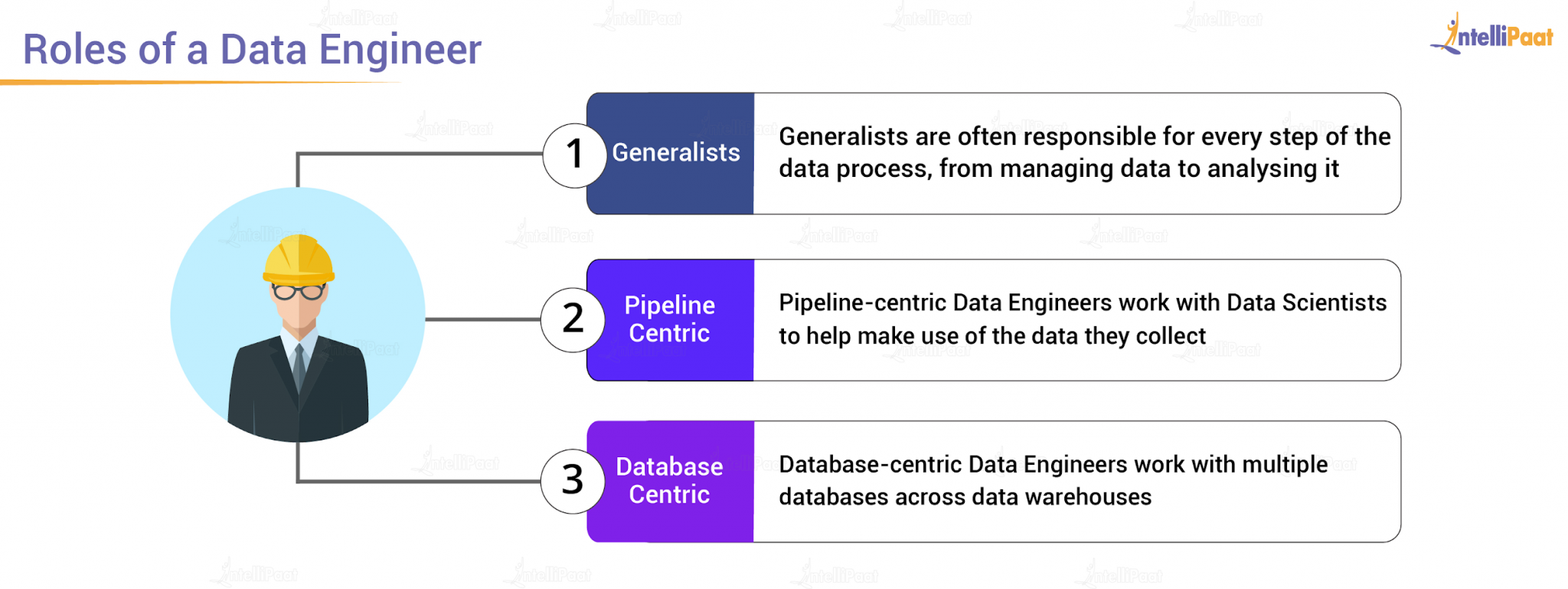 Roles of a Data Engineer

IntelliPaat

1 Generalists

Generalists are often responsible for every step of the data process, from managing data to analysing it

2 Pipeline Centric

Pipeline-centric Data Engineers work with Data Scientists to help make use of the data they collect

3 Database Centric

Database-centric Data Engineers work with multiple databases across data warehouses